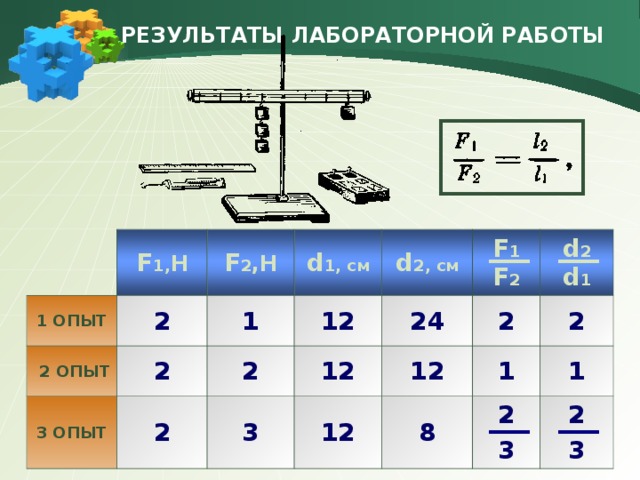 РЕЗУЛЬТАТЫ ЛАБОРАТОРНОЙ РАБОТЫ

$\frac{F_1}{F_2} = \frac{l_2}{l_1}$,

| | $F_1$,Н | $F_2$,Н | $d_1$, см | $d_2$, см | $\frac{F_1}{F_2}$ | $\frac{d_2}{d_1}$ |
|---|---|---|---|---|---|---|
| 1 ОПЫТ | 2 | 1 | 12 | 24 | 2 | 2 |
| 2 ОПЫТ | 2 | 2 | 12 | 12 | 1 | 1 |
| 3 ОПЫТ | 2 | 3 | 12 | 8 | $\frac{2}{3}$ | $\frac{2}{3}$ |